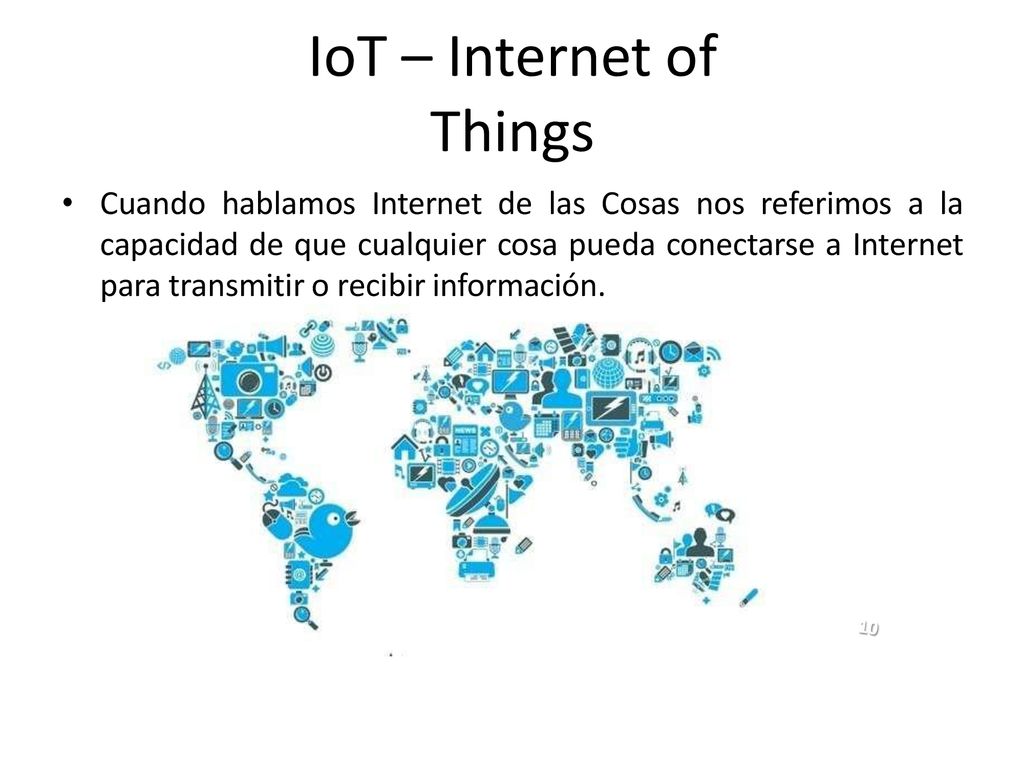 IoT – Internet of Things

• Cuando hablamos Internet de las Cosas nos referimos a la capacidad de que cualquier cosa pueda conectarse a Internet para transmitir o recibir información.

NEWS

10